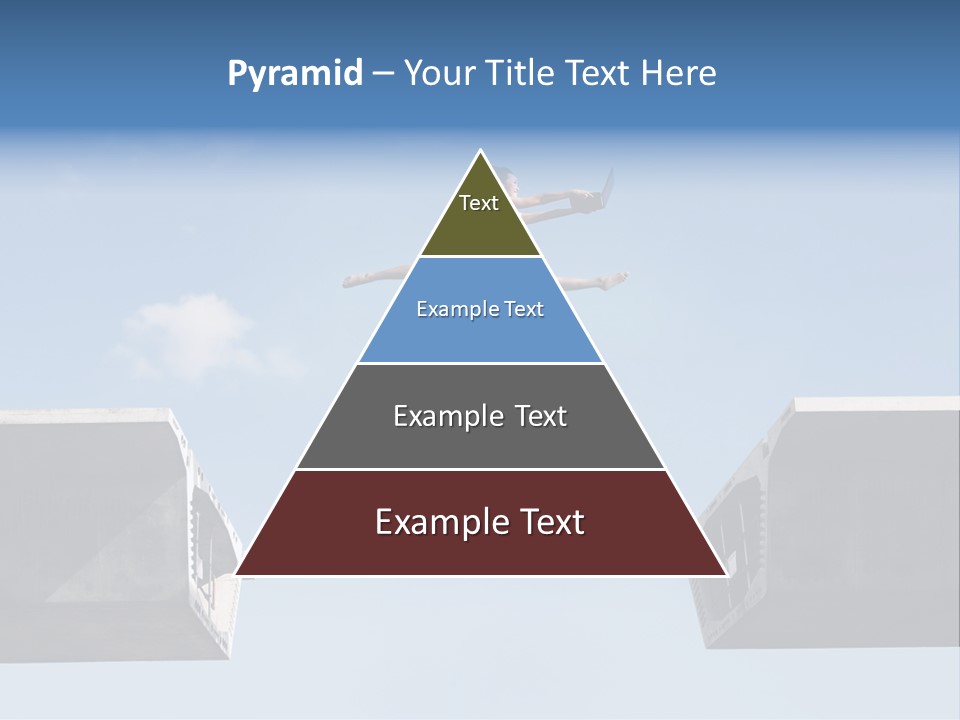 Pyramid – Your Title Text Here

Text

Example Text

Example Text

Example Text